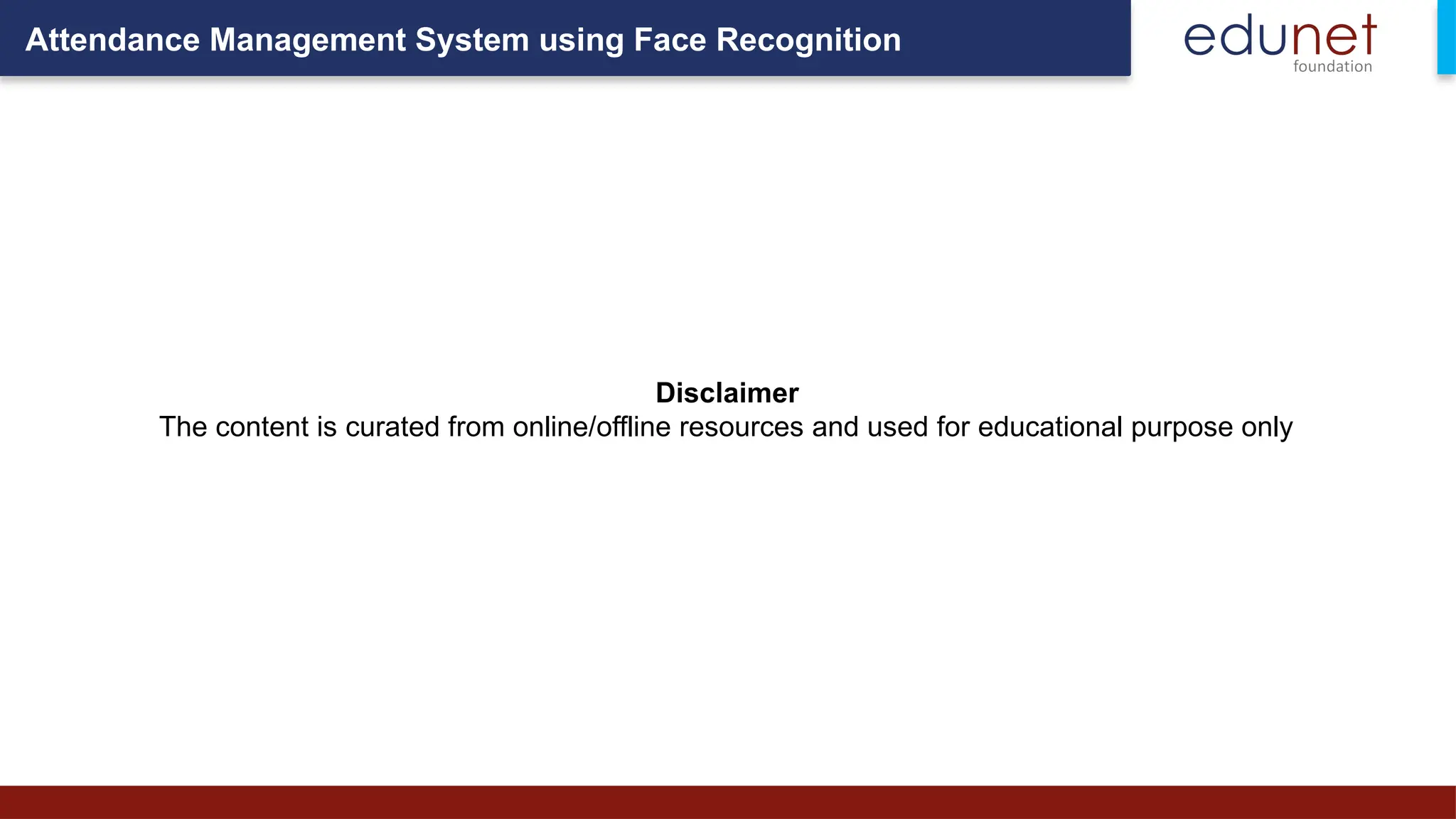 Attendance Management System using Face Recognition

edunet
foundation

Disclaimer
The content is curated from online/offline resources and used for educational purpose only